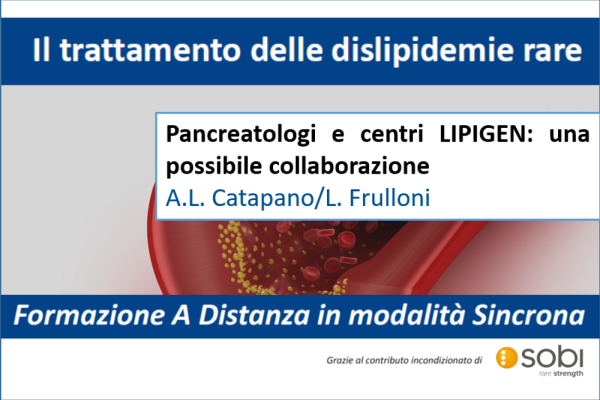 Il trattamento delle dislipidemie rare

Pancreatologi e centri LIPIGEN: una possibile collaborazione

A.L. Catapano/L. Frulloni

Formazione A Distanza in modalità Sincrona

Grazie al contributo incondizionato di

sobi
rare strength